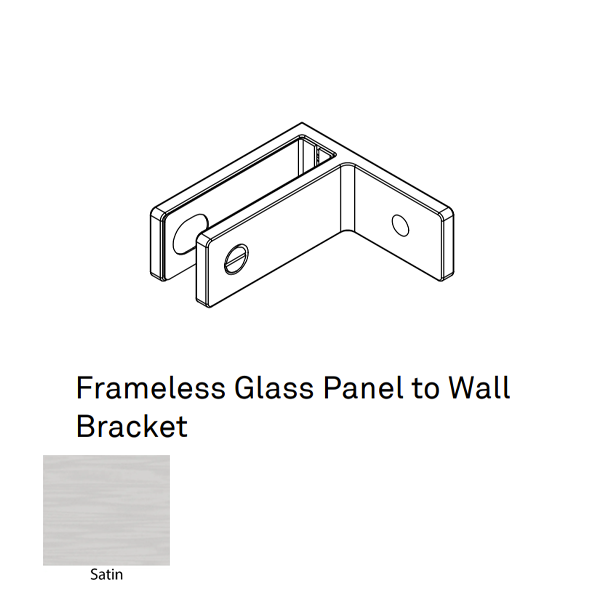 Frameless Glass Panel to Wall Bracket

Satin